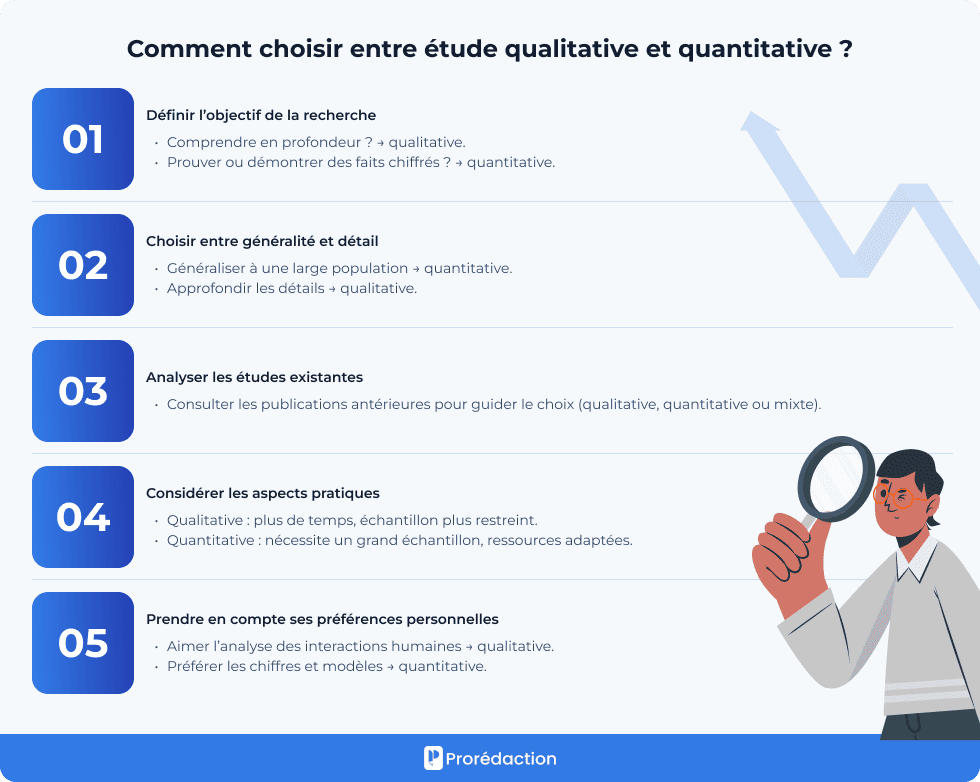 Comment choisir entre étude qualitative et quantitative ?

01

Définir l'objectif de la recherche

• Comprendre en profondeur ? → qualitative.
• Prouver ou démontrer des faits chiffrés ? → quantitative.

02

Choisir entre généralité et détail

• Généraliser à une large population → quantitative.
• Approfondir les détails → qualitative.

03

Analyser les études existantes

• Consulter les publications antérieures pour guider le choix (qualitative, quantitative ou mixte).

04

Considérer les aspects pratiques

• Qualitative : plus de temps, échantillon plus restreint.
• Quantitative : nécessite un grand échantillon, ressources adaptées.

05

Prendre en compte ses préférences personnelles

• Aimer l'analyse des interactions humaines → qualitative.
• Préférer les chiffres et modèles → quantitative.

Prorédaction